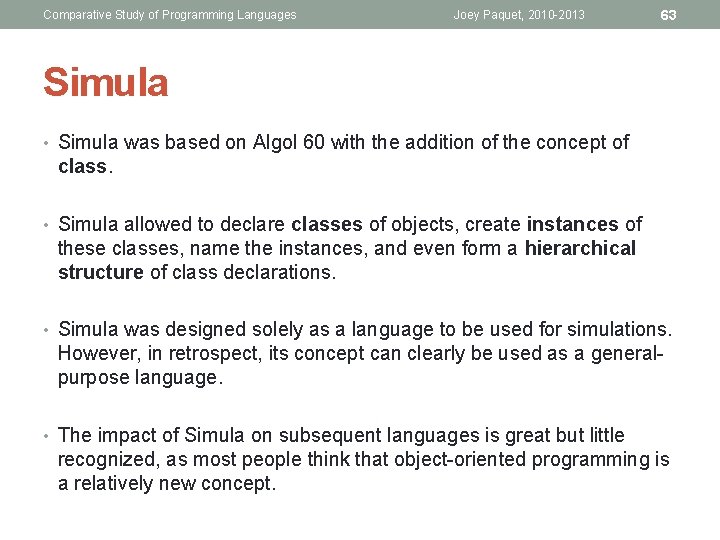 Comparative Study of Programming Languages Joey Paquet, 2010-2013 63

Simula

• Simula was based on Algol 60 with the addition of the concept of class.

• Simula allowed to declare classes of objects, create instances of these classes, name the instances, and even form a hierarchical structure of class declarations.

• Simula was designed solely as a language to be used for simulations. However, in retrospect, its concept can clearly be used as a general-purpose language.

• The impact of Simula on subsequent languages is great but little recognized, as most people think that object-oriented programming is a relatively new concept.